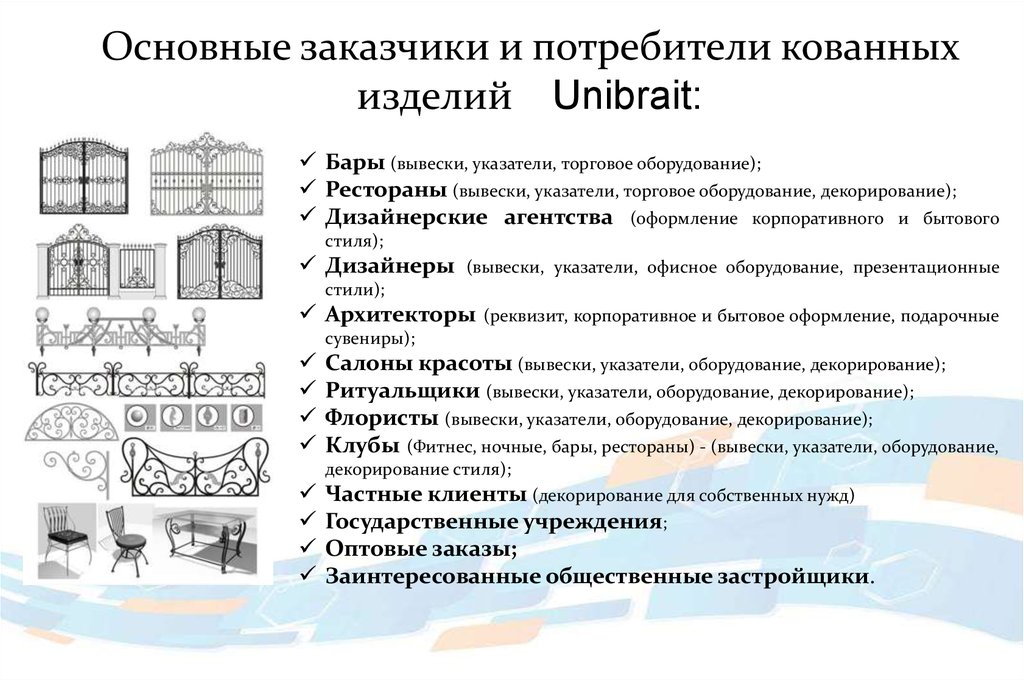 Основные заказчики и потребители кованных изделий Unibrait:

✓ Бары (вывески, указатели, торговое оборудование);
✓ Рестораны (вывески, указатели, торговое оборудование, декорирование);
✓ Дизайнерские агентства (оформление корпоративного и бытового стиля);
✓ Дизайнеры (вывески, указатели, офисное оборудование, презентационные стили);
✓ Архитекторы (реквизит, корпоративное и бытовое оформление, подарочные сувениры);
✓ Салоны красоты (вывески, указатели, оборудование, декорирование);
✓ Ритуальщики (вывески, указатели, оборудование, декорирование);
✓ Флористы (вывески, указатели, оборудование, декорирование);
✓ Клубы (Фитнес, ночные, бары, рестораны) - (вывески, указатели, оборудование, декорирование стиля);
✓ Частные клиенты (декорирование для собственных нужд)
✓ Государственные учреждения;
✓ Оптовые заказы;
✓ Заинтересованные общественные застройщики.